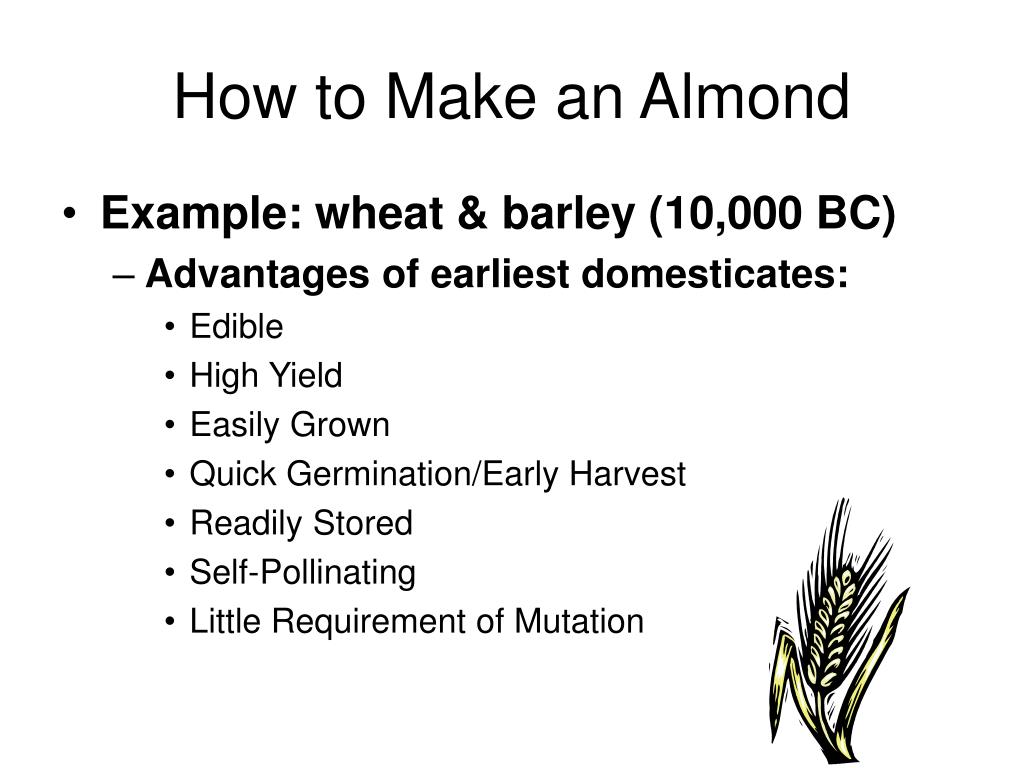 How to Make an Almond

• Example: wheat & barley (10,000 BC)
– Advantages of earliest domesticates:
• Edible
• High Yield
• Easily Grown
• Quick Germination/Early Harvest
• Readily Stored
• Self-Pollinating
• Little Requirement of Mutation